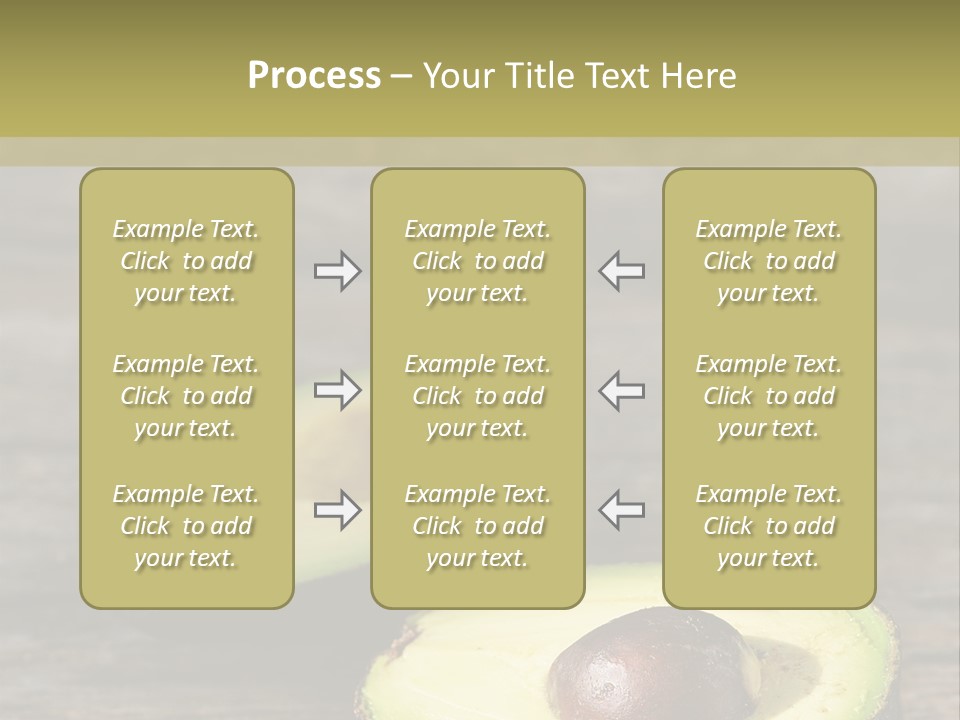 Process – Your Title Text Here

Example Text. Click to add your text.

Example Text. Click to add your text.

Example Text. Click to add your text.

Example Text. Click to add your text.

Example Text. Click to add your text.

Example Text. Click to add your text.

Example Text. Click to add your text.

Example Text. Click to add your text.

Example Text. Click to add your text.